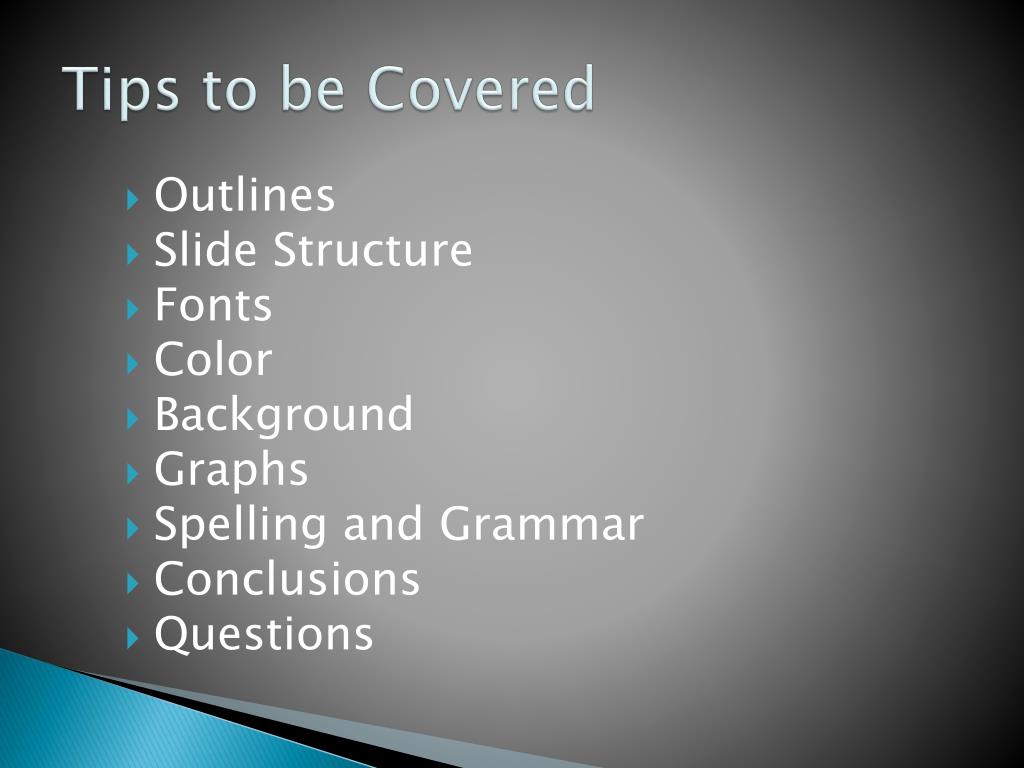 Tips to be Covered

- Outlines
- Slide Structure
- Fonts
- Color
- Background
- Graphs
- Spelling and Grammar
- Conclusions
- Questions